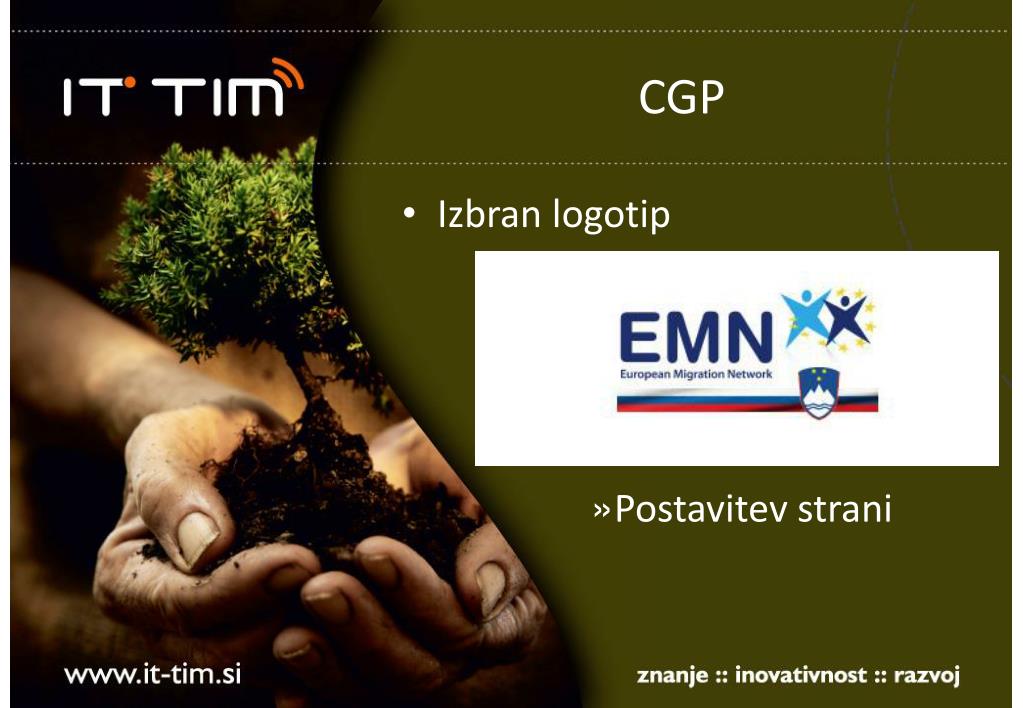 IT TIM

CGP

• Izbran logotip

EMN
European Migration Network

»Postavitev strani

www.it-tim.si

znanje :: inovativnost :: razvoj